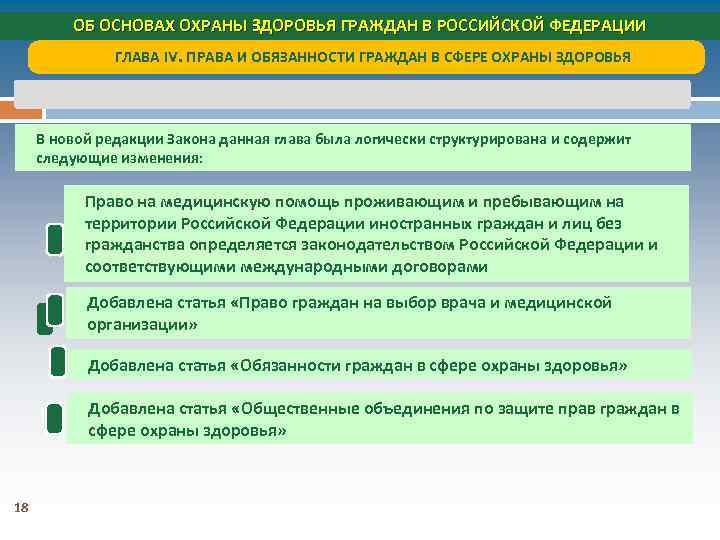 ОБ ОСНОВАХ ОХРАНЫ ЗДОРОВЬЯ ГРАЖДАН В РОССИЙСКОЙ ФЕДЕРАЦИИ

ГЛАВА IV. ПРАВА И ОБЯЗАННОСТИ ГРАЖДАН В СФЕРЕ ОХРАНЫ ЗДОРОВЬЯ

В новой редакции Закона данная глава была логически структурирована и содержит следующие изменения:

Право на медицинскую помощь проживающим и пребывающим на территории Российской Федерации иностранных граждан и лиц без гражданства определяется законодательством Российской Федерации и соответствующими международными договорами

Добавлена статья «Право граждан на выбор врача и медицинской организации»

Добавлена статья «Обязанности граждан в сфере охраны здоровья»

Добавлена статья «Общественные объединения по защите прав граждан в сфере охраны здоровья»

18